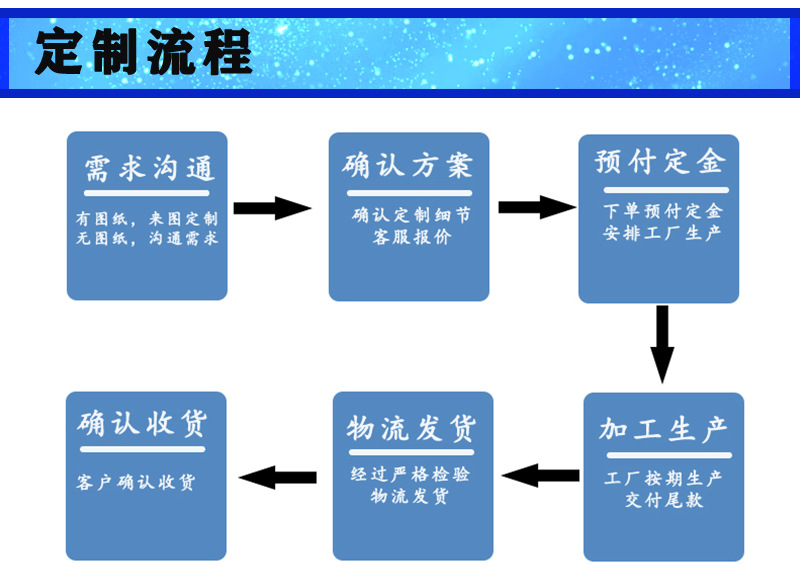 定制流程

需求沟通

有图纸，来图定制
无图纸，沟通需求

确认方案

确认定制细节
客服报价

预付定金

下单预付定金
安排工厂生产

加工生产

工厂按期生产
交付尾款

物流发货

经过严格检验
物流发货

确认收货

客户确认收货